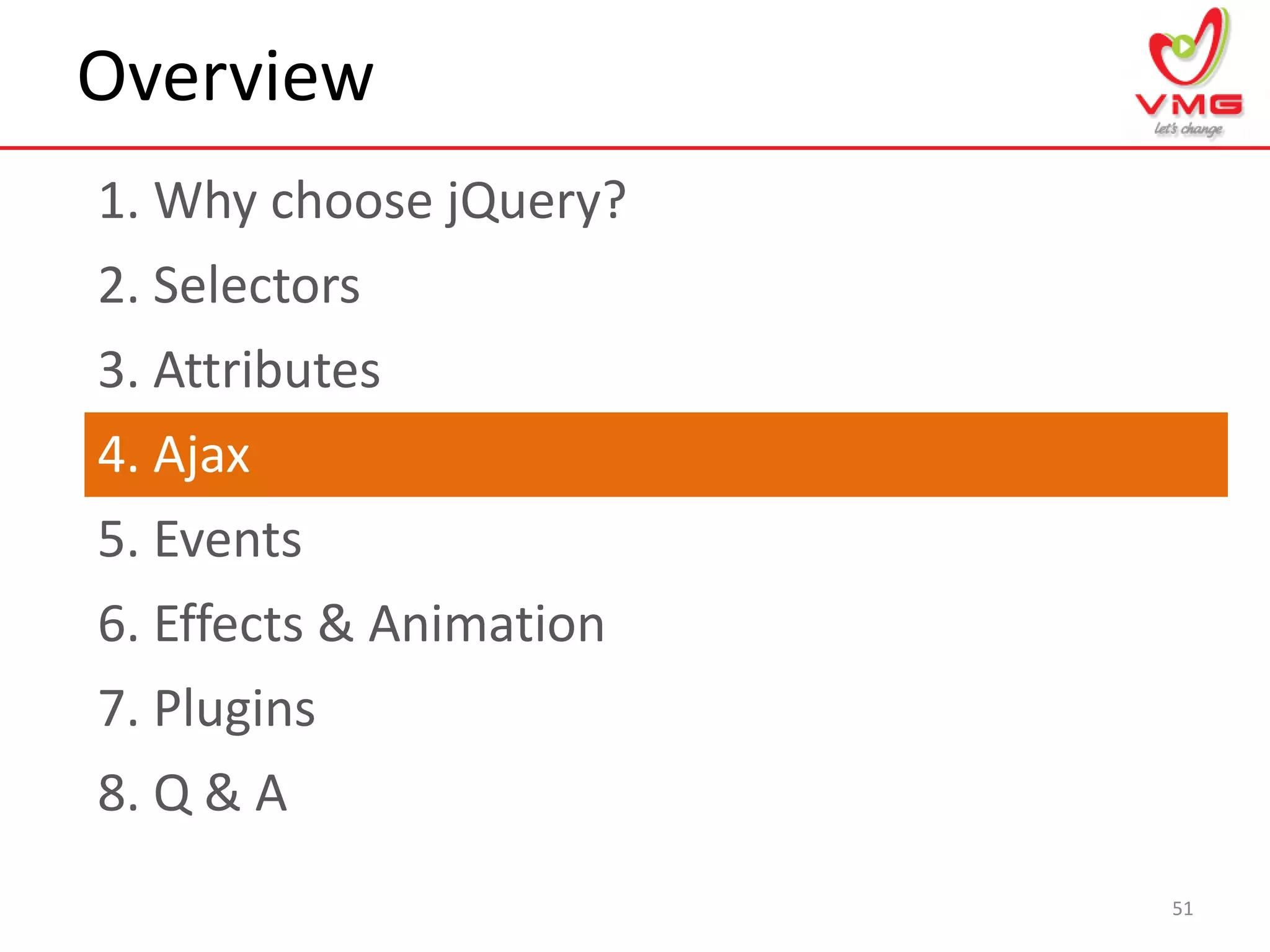 Overview

VMG
let's change

1. Why choose jQuery?
2. Selectors
3. Attributes
4. Ajax
5. Events
6. Effects & Animation
7. Plugins
8. Q & A

51